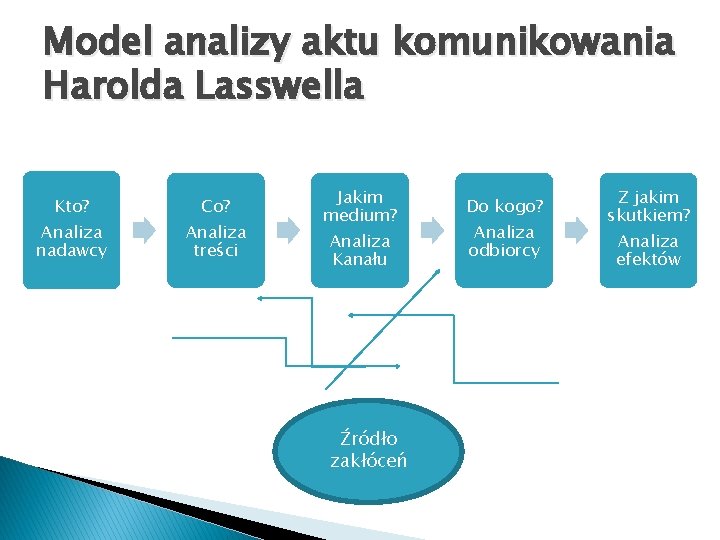 Model analizy aktu komunikowania Harolda Lasswella

Kto?
Analiza nadawcy

Co?
Analiza treści

Jakim medium?
Analiza Kanału

Do kogo?
Analiza odbiorcy

Z jakim skutkiem?
Analiza efektów

Źródło zakłóceń